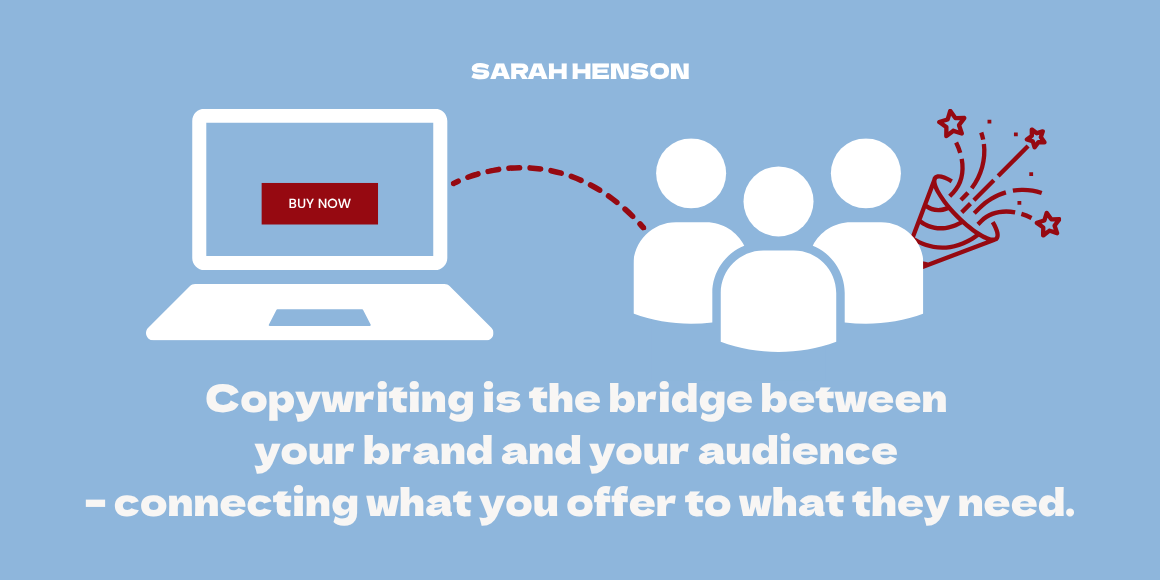 SARAH HENSON

BUY NOW

Copywriting is the bridge between your brand and your audience – connecting what you offer to what they need.